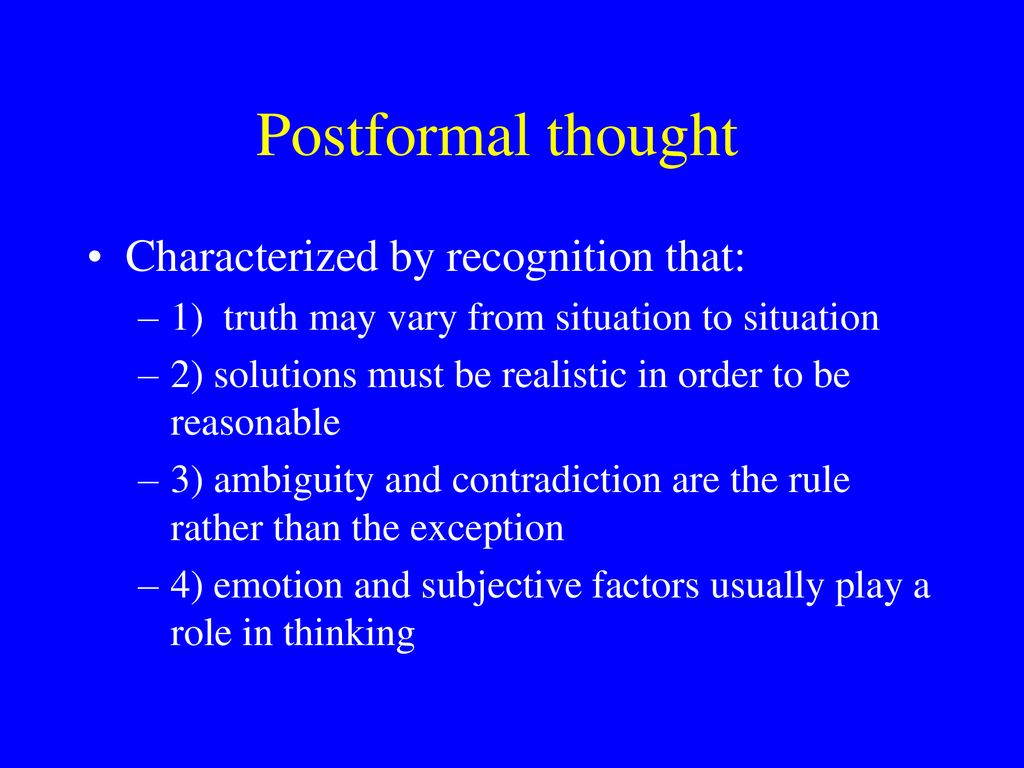 Postformal thought

• Characterized by recognition that:
– 1) truth may vary from situation to situation
– 2) solutions must be realistic in order to be reasonable
– 3) ambiguity and contradiction are the rule rather than the exception
– 4) emotion and subjective factors usually play a role in thinking